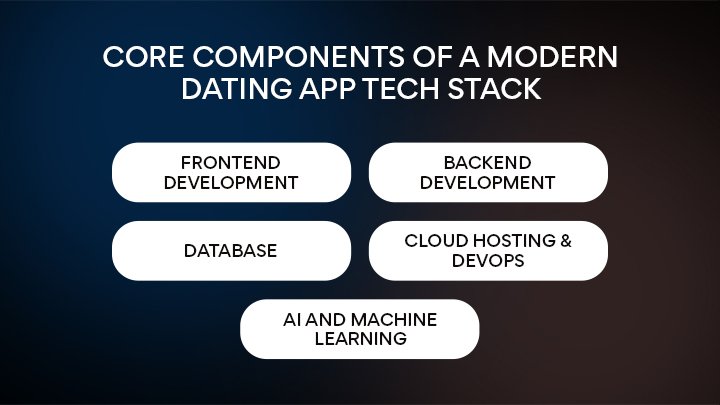 CORE COMPONENTS OF A MODERN DATING APP TECH STACK

FRONTEND DEVELOPMENT

BACKEND DEVELOPMENT

DATABASE

CLOUD HOSTING & DEVOPS

AI AND MACHINE LEARNING